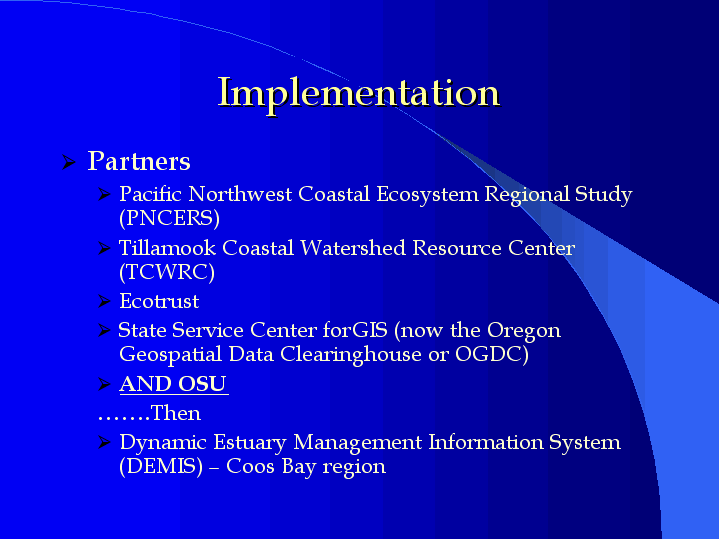 Implementation

➢ Partners

➢ Pacific Northwest Coastal Ecosystem Regional Study (PNCERS)

➢ Tillamook Coastal Watershed Resource Center (TCWRC)

➢ Ecotrust

➢ State Service Center forGIS (now the Oregon Geospatial Data Clearinghouse or OGDC)

➢ AND OSU

…….Then

➢ Dynamic Estuary Management Information System (DEMIS) – Coos Bay region